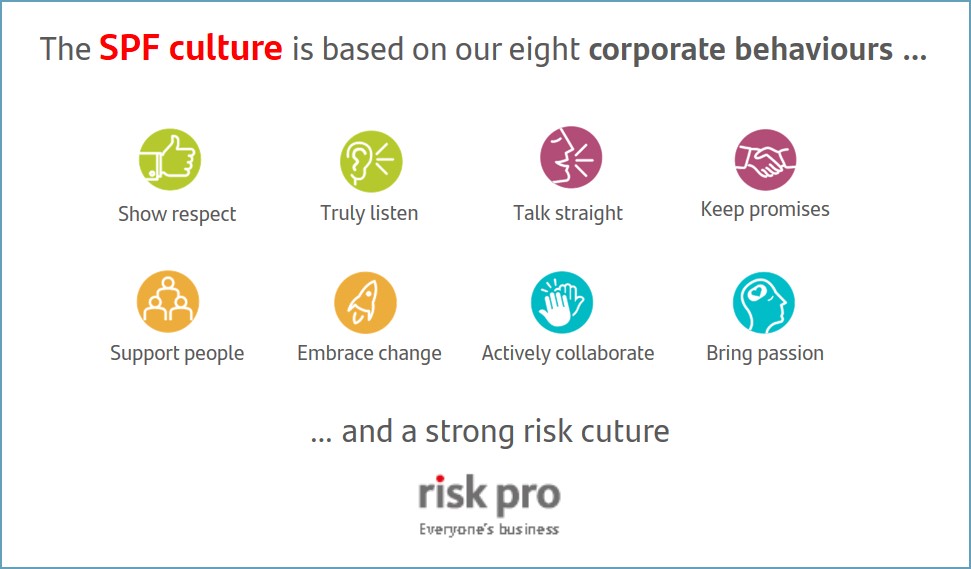 The SPF culture is based on our eight corporate behaviours ...

Show respect

Truly listen

Talk straight

Keep promises

Support people

Embrace change

Actively collaborate

Bring passion

... and a strong risk cuture

risk pro

Everyone's business